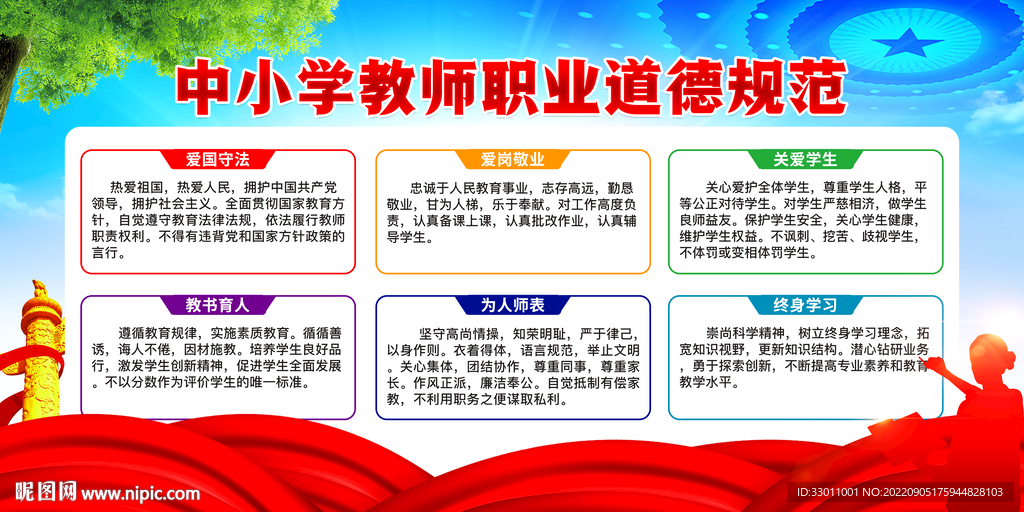 中小学教师职业道德规范

爱国守法

热爱祖国，热爱人民，拥护中国共产党领导，拥护社会主义。全面贯彻国家教育方针，自觉遵守教育法律法规，依法履行教师职责权利。不得有违背党和国家方针政策的言行。

爱岗敬业

忠诚于人民教育事业，志存高远，勤恳敬业，甘为人梯，乐于奉献。对工作高度负责，认真备课上课，认真批改作业，认真辅导学生。

关爱学生

关心爱护全体学生，尊重学生人格，平等公正对待学生。对学生严慈相济，做学生良师益友。保护学生安全，关心学生健康，维护学生权益。不讽刺、挖苦、歧视学生，不体罚或变相体罚学生。

教书育人

遵循教育规律，实施素质教育。循循善诱，诲人不倦，因材施教。培养学生良好品行，激发学生创新精神，促进学生全面发展。不以分数作为评价学生的唯一标准。

为人师表

坚守高尚情操，知荣明耻，严于律己，以身作则。衣着得体，语言规范，举止文明。关心集体，团结协作，尊重同事，尊重家长。作风正派，廉洁奉公。自觉抵制有偿家教，不利用职务之便谋取私利。

终身学习

崇尚科学精神，树立终身学习理念，拓宽知识视野，更新知识结构。潜心钻研业务，勇于探索创新，不断提高专业素养和教育教学水平。

昵图网 www.nipic.com

ID:33011001 NO:20220905175944828103